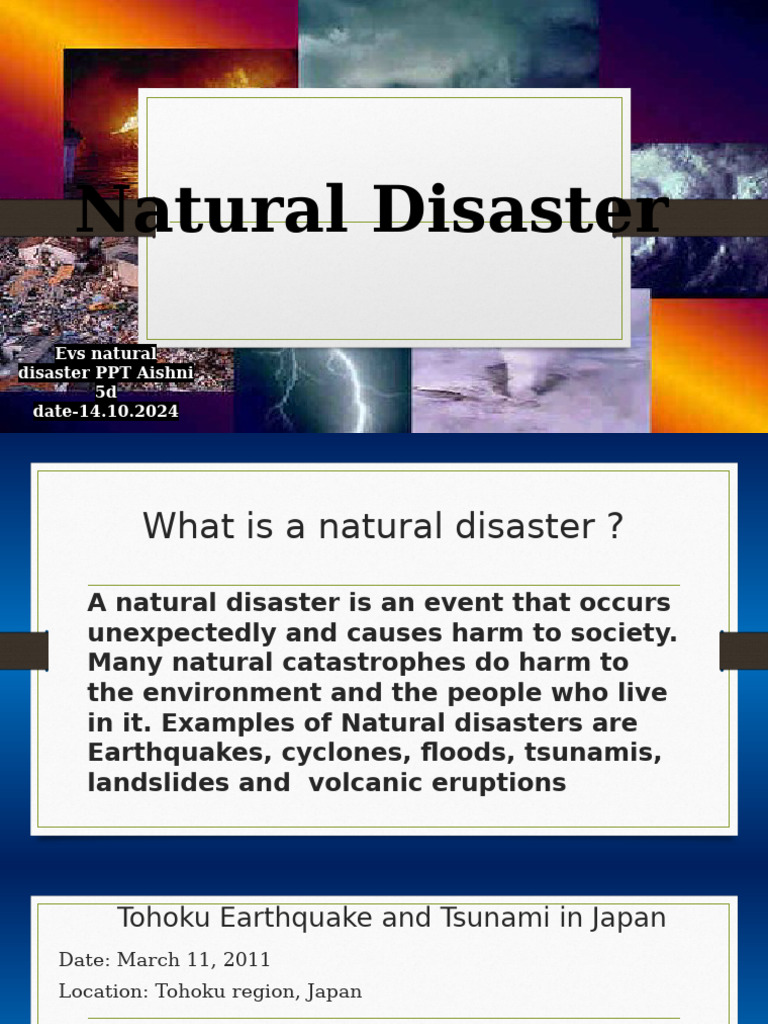 Natural Disaster

Evs natural disaster PPT Aishni 5d
date-14.10.2024

What is a natural disaster ?

A natural disaster is an event that occurs unexpectedly and causes harm to society. Many natural catastrophes do harm to the environment and the people who live in it. Examples of Natural disasters are Earthquakes, cyclones, floods, tsunamis, landslides and volcanic eruptions

Tohoku Earthquake and Tsunami in Japan

Date: March 11, 2011

Location: Tohoku region, Japan